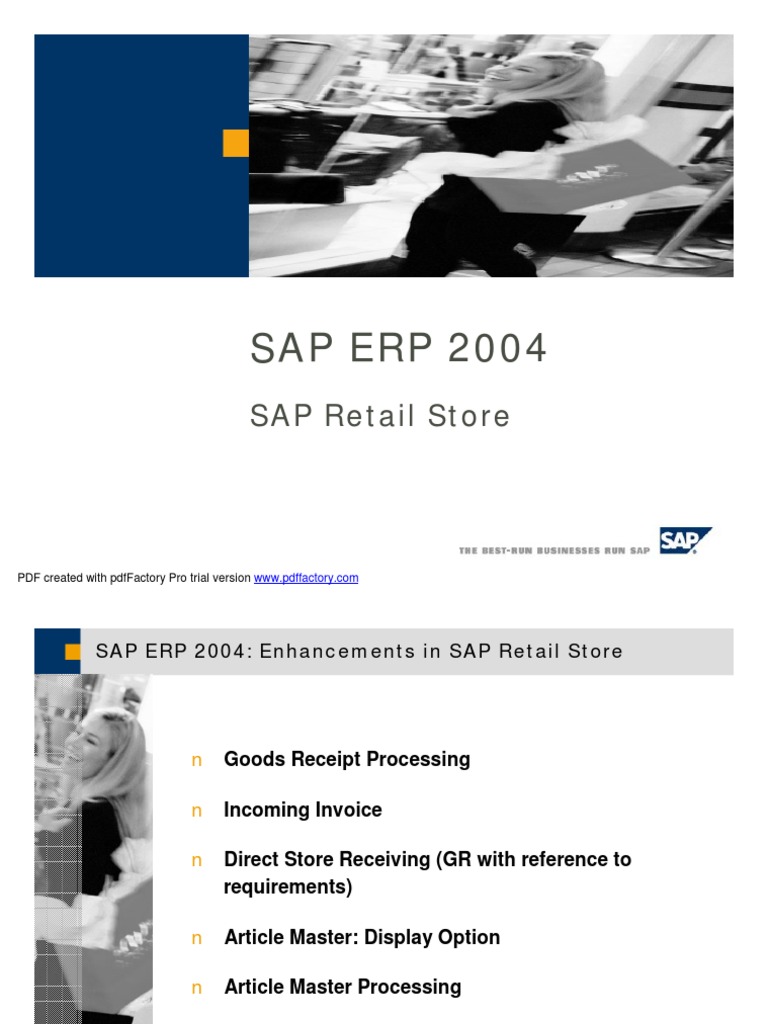 SAP ERP 2004

SAP Retail Store

THE BEST-RUN BUSINESSES RUN SAP

SAP

PDF created with pdfFactory Pro trial version www.pdffactory.com

SAP ERP 2004: Enhancements in SAP Retail Store

n Goods Receipt Processing

n Incoming Invoice

n Direct Store Receiving (GR with reference to requirements)

n Article Master: Display Option

n Article Master Processing